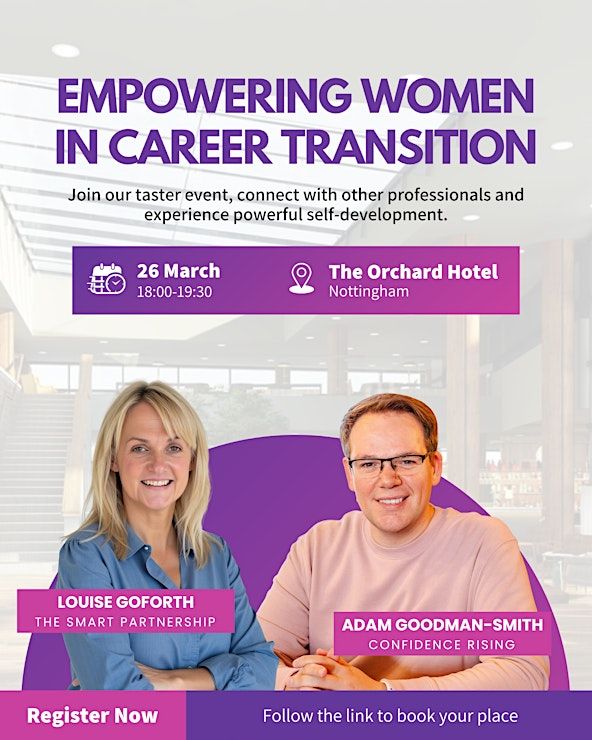 EMPOWERING WOMEN IN CAREER TRANSITION

Join our taster event, connect with other professionals and experience powerful self-development.

26 March
18:00-19:30

The Orchard Hotel
Nottingham

LOUISE GOFORTH
THE SMART PARTNERSHIP

ADAM GOODMAN-SMITH
CONFIDENCE RISING

Register Now

Follow the link to book your place